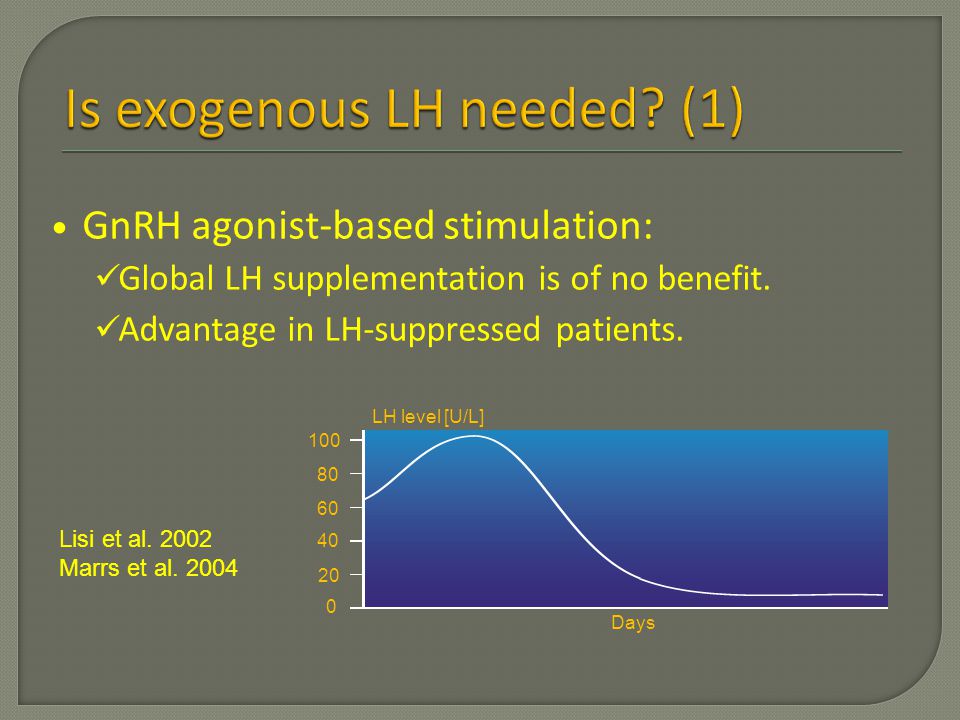 Is exogenous LH needed? (1)

• GnRH agonist-based stimulation:

✓Global LH supplementation is of no benefit.

✓Advantage in LH-suppressed patients.

Lisi et al. 2002
Marrs et al. 2004

LH level [U/L]

100
80
60
40
20
0

Days